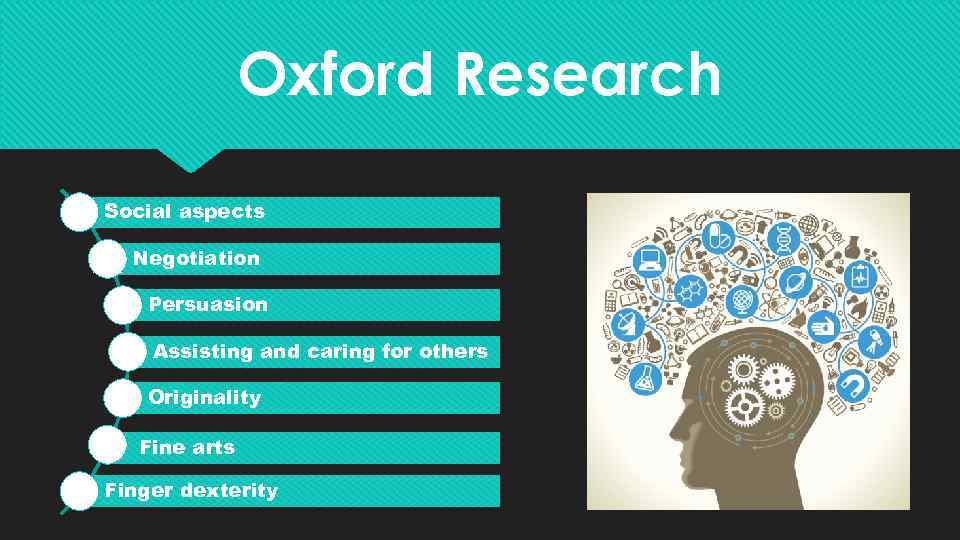 Oxford Research

Social aspects

Negotiation

Persuasion

Assisting and caring for others

Originality

Fine arts

Finger dexterity